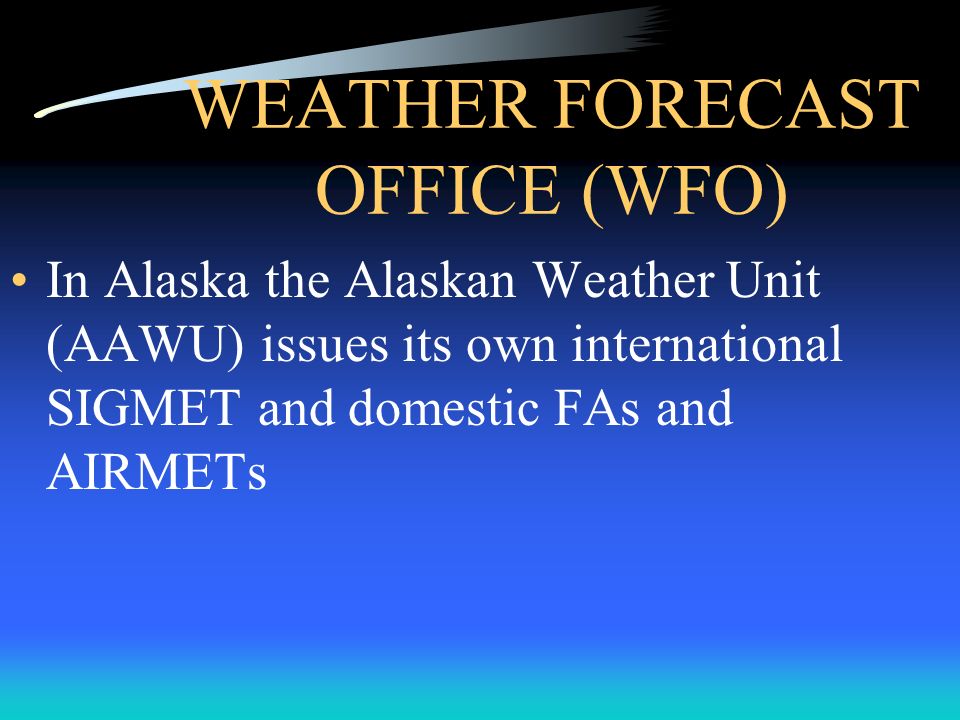 WEATHER FORECAST OFFICE (WFO)

• In Alaska the Alaskan Weather Unit (AAWU) issues its own international SIGMET and domestic FAs and AIRMETs